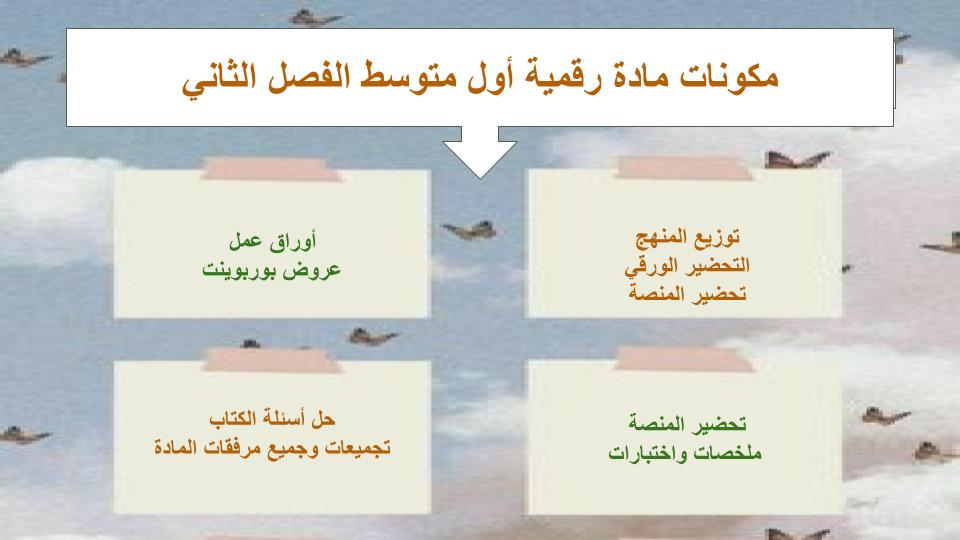 مكونات مادة رقمية أول متوسط الفصل الثاني

توزيع المنهج
التحضير الورقي
تحضير المنصة

أوراق عمل
عروض بوربوينت

تحضير المنصة
ملخصات واختبارات

حل أسئلة الكتاب
تجميعات وجميع مرفقات المادة